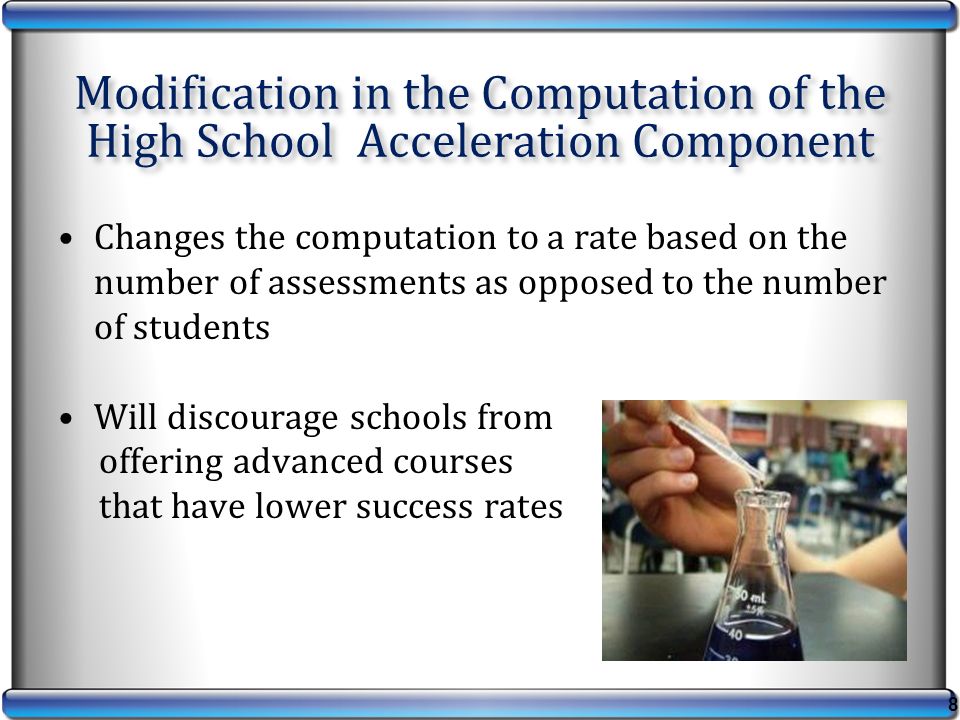 Modification in the Computation of the High School Acceleration Component

• Changes the computation to a rate based on the number of assessments as opposed to the number of students

• Will discourage schools from offering advanced courses that have lower success rates

50 mL
40

8